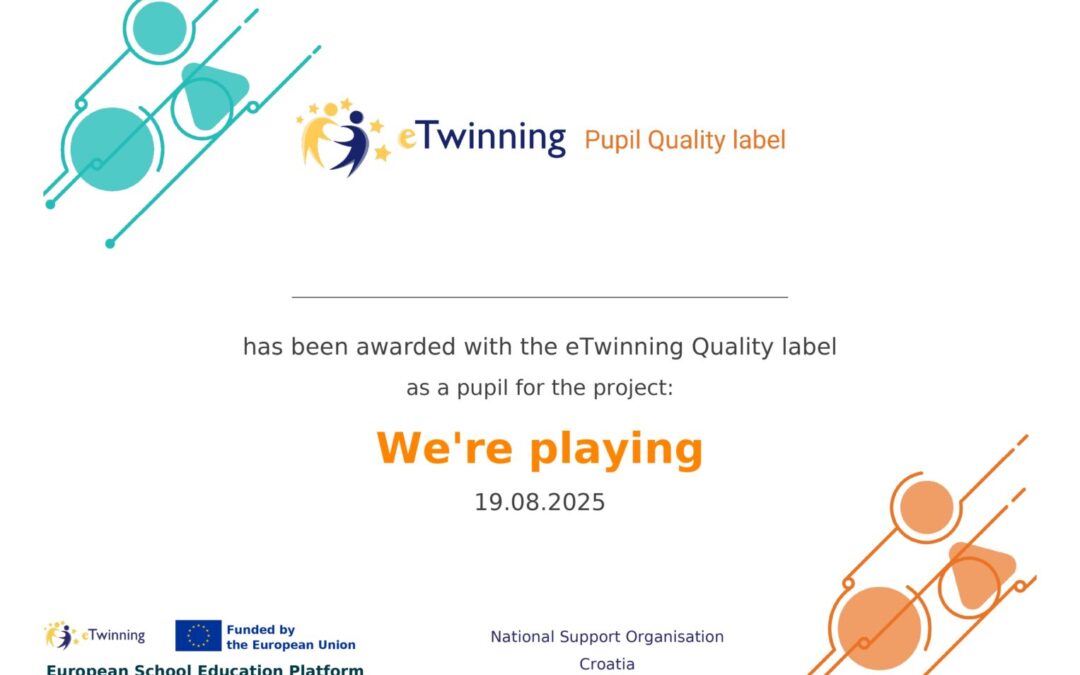 eTwinning Pupil Quality label

has been awarded with the eTwinning Quality label
as a pupil for the project:

We're playing

19.08.2025

eTwinning

Funded by the European Union

European School Education Platform

National Support Organisation
Croatia